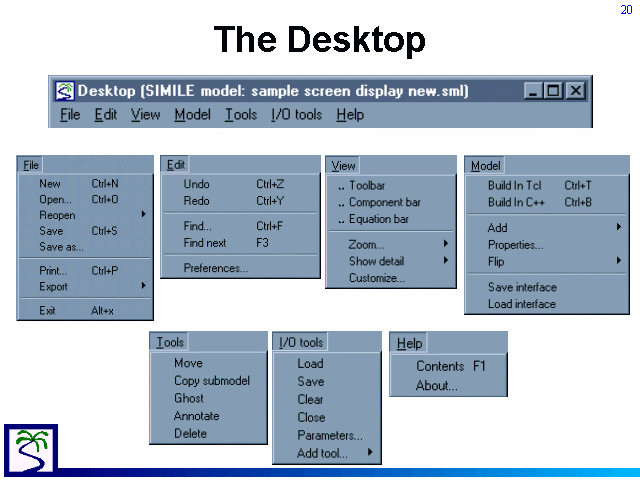 20

The Desktop

Desktop (SIMILE model: sample screen display new.sml)

File Edit View Model Tools I/O tools Help

File
New Ctrl+N
Open... Ctrl+O
Reopen
Save Ctrl+S
Save as...
Print... Ctrl+P
Export
Exit Alt+x

Edit
Undo Ctrl+Z
Redo Ctrl+Y
Find... Ctrl+F
Find next F3
Preferences...

View
.. Toolbar
.. Component bar
.. Equation bar
Zoom...
Show detail
Customize...

Model
Build In Tcl Ctrl+T
Build In C++ Ctrl+B
Add
Properties...
Flip
Save interface
Load interface

Tools
Move
Copy submodel
Ghost
Annotate
Delete

I/O tools
Load
Save
Clear
Close
Parameters...
Add tool...

Help
Contents F1
About...